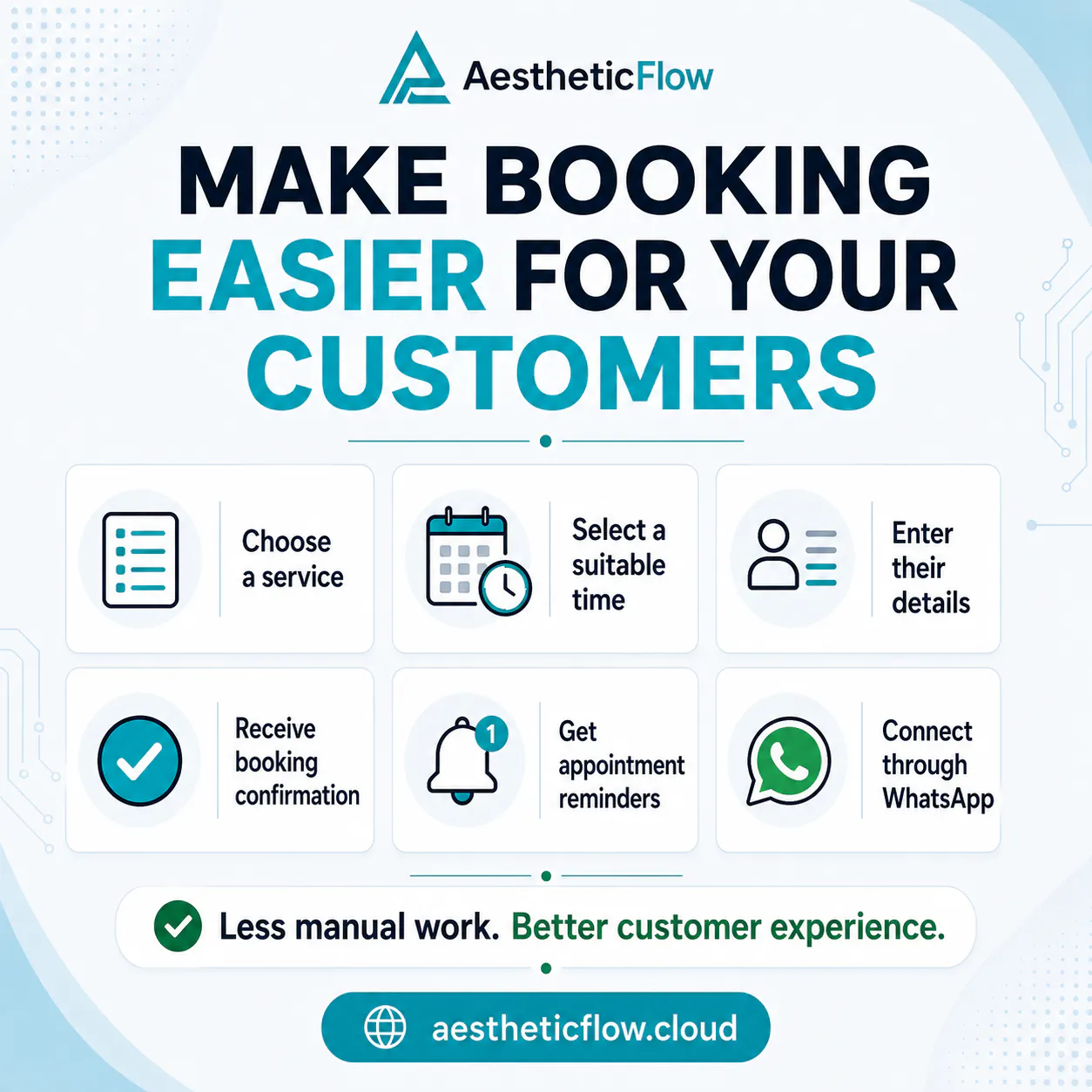 AestheticFlow

MAKE BOOKING EASIER FOR YOUR CUSTOMERS

Choose a service

Select a suitable time

Enter their details

Receive booking confirmation

1

Get appointment reminders

Connect through WhatsApp

Less manual work. Better customer experience.

aestheticflow.cloud